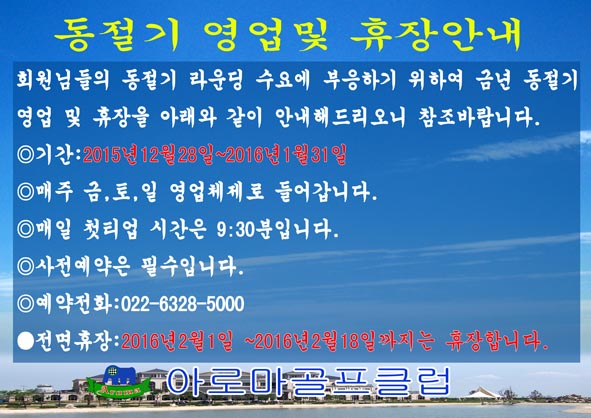 동절기 영업및 휴장안내

회원님들의 동절기 라운딩 수요에 부응하기 위하여 금년 동절기 영업 및 휴장을 아래와 같이 안내해드리오니 참조바랍니다.

◎기간:2015년12월28일~2016년1월31일

◎매주 금,토,일 영업체제로 들어갑니다.

◎매일 첫티업 시간은 9:30분입니다.

◎사전예약은 필수입니다.

◎예약전화:022-6328-5000

●전면휴장:2016년2월1일 ~2016년2월18일까지는 휴장합니다.

아로마골프클럽